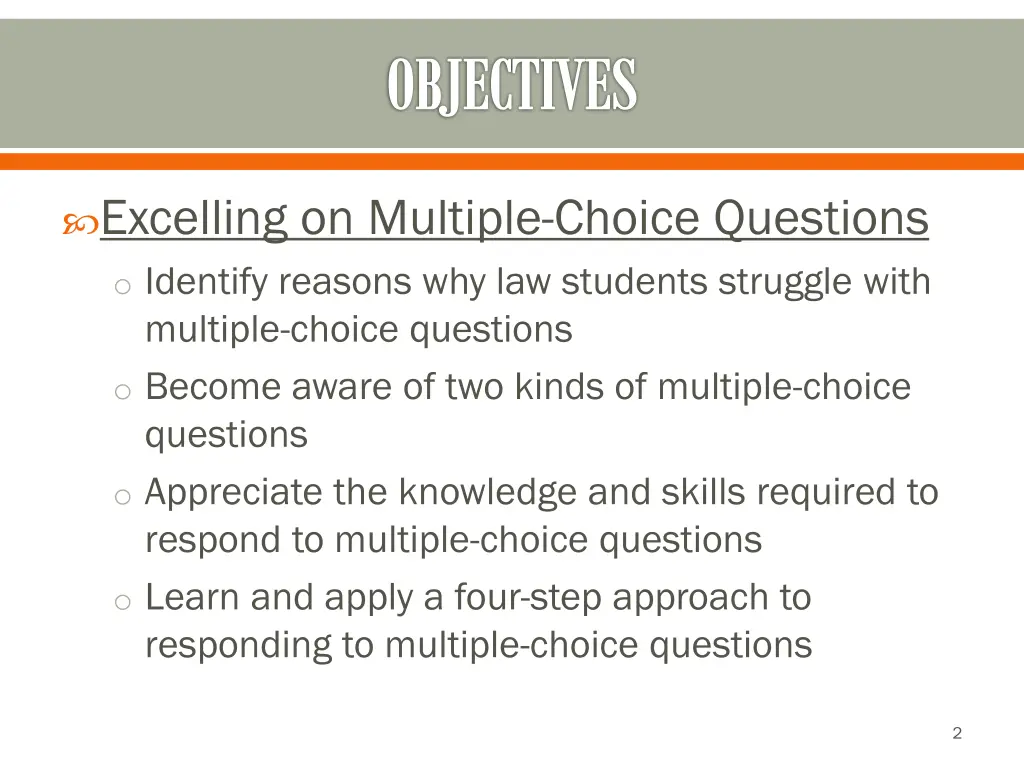 OBJECTIVES

Excelling on Multiple-Choice Questions

o Identify reasons why law students struggle with multiple-choice questions
o Become aware of two kinds of multiple-choice questions
o Appreciate the knowledge and skills required to respond to multiple-choice questions
o Learn and apply a four-step approach to responding to multiple-choice questions

2